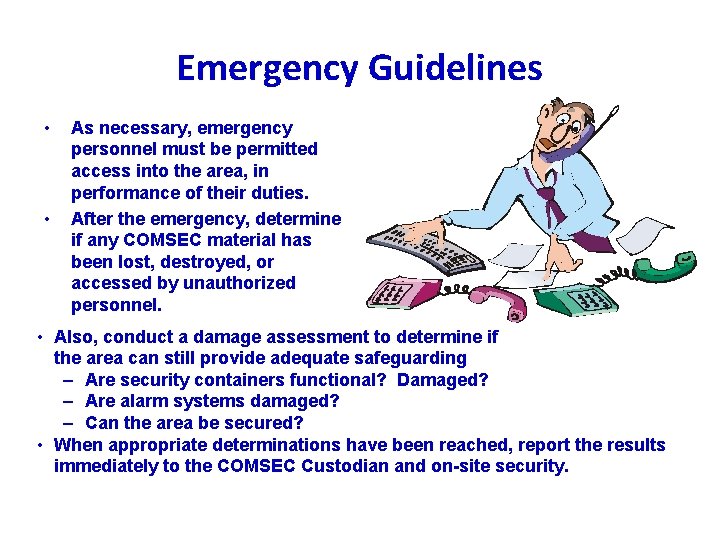 Emergency Guidelines

• As necessary, emergency personnel must be permitted access into the area, in performance of their duties.

• After the emergency, determine if any COMSEC material has been lost, destroyed, or accessed by unauthorized personnel.

• Also, conduct a damage assessment to determine if the area can still provide adequate safeguarding
– Are security containers functional? Damaged?
– Are alarm systems damaged?
– Can the area be secured?

• When appropriate determinations have been reached, report the results immediately to the COMSEC Custodian and on-site security.